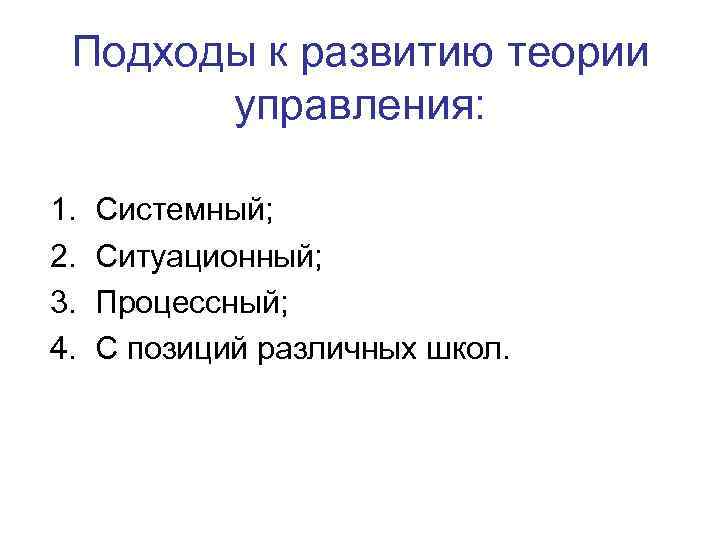 Подходы к развитию теории управления:

1. Системный;
2. Ситуационный;
3. Процессный;
4. С позиций различных школ.